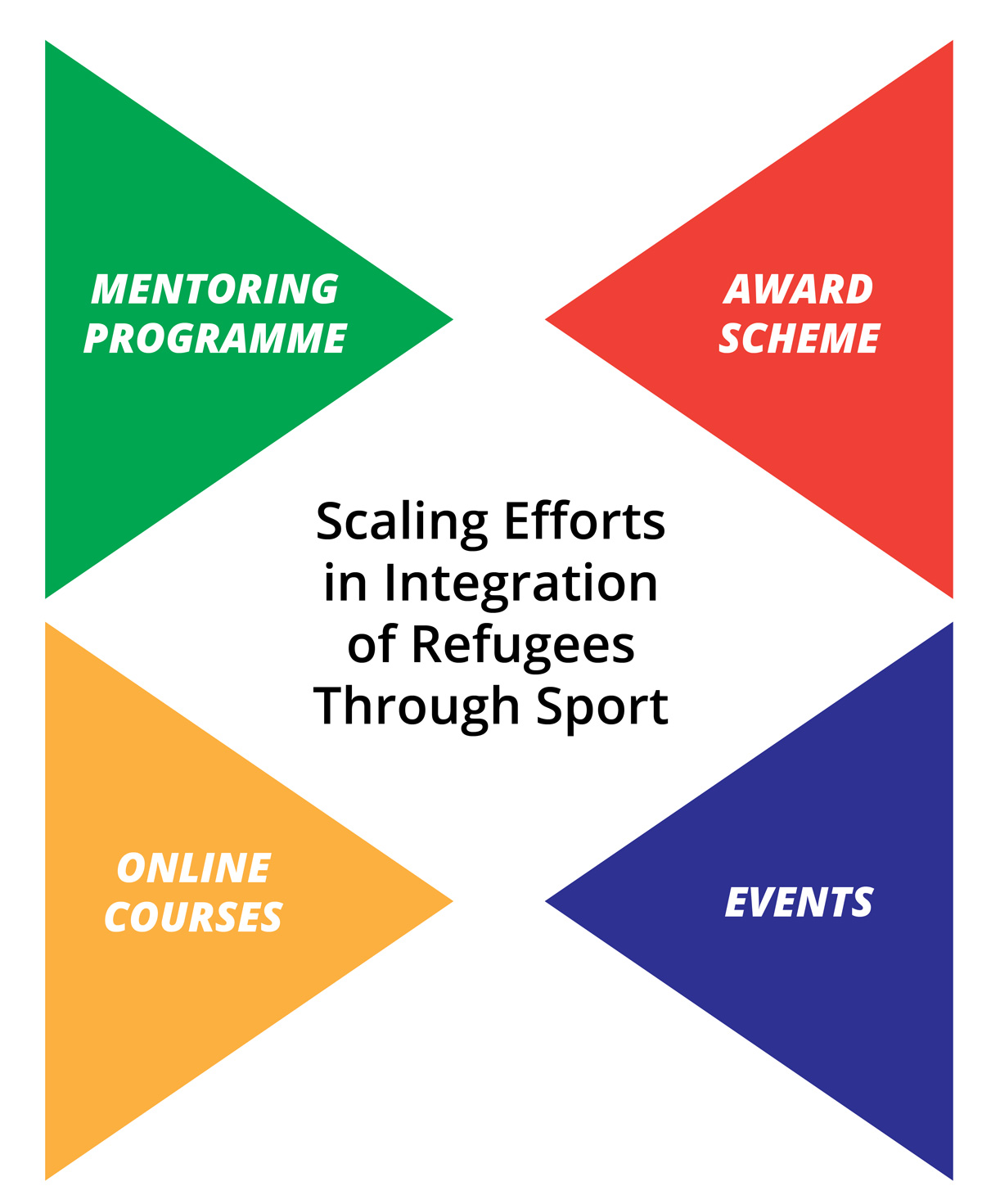 MENTORING PROGRAMME

AWARD SCHEME

Scaling Efforts in Integration of Refugees Through Sport

ONLINE COURSES

EVENTS